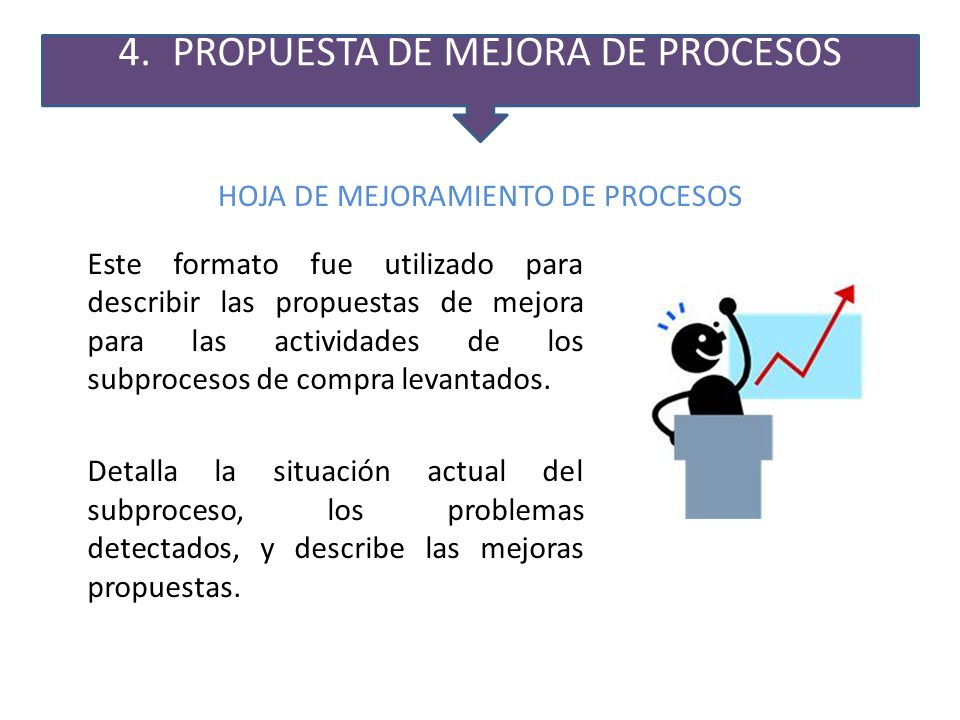 4. PROPUESTA DE MEJORA DE PROCESOS

HOJA DE MEJORAMIENTO DE PROCESOS

Este formato fue utilizado para describir las propuestas de mejora para las actividades de los subprocesos de compra levantados.

Detalla la situación actual del subproceso, los problemas detectados, y describe las mejoras propuestas.